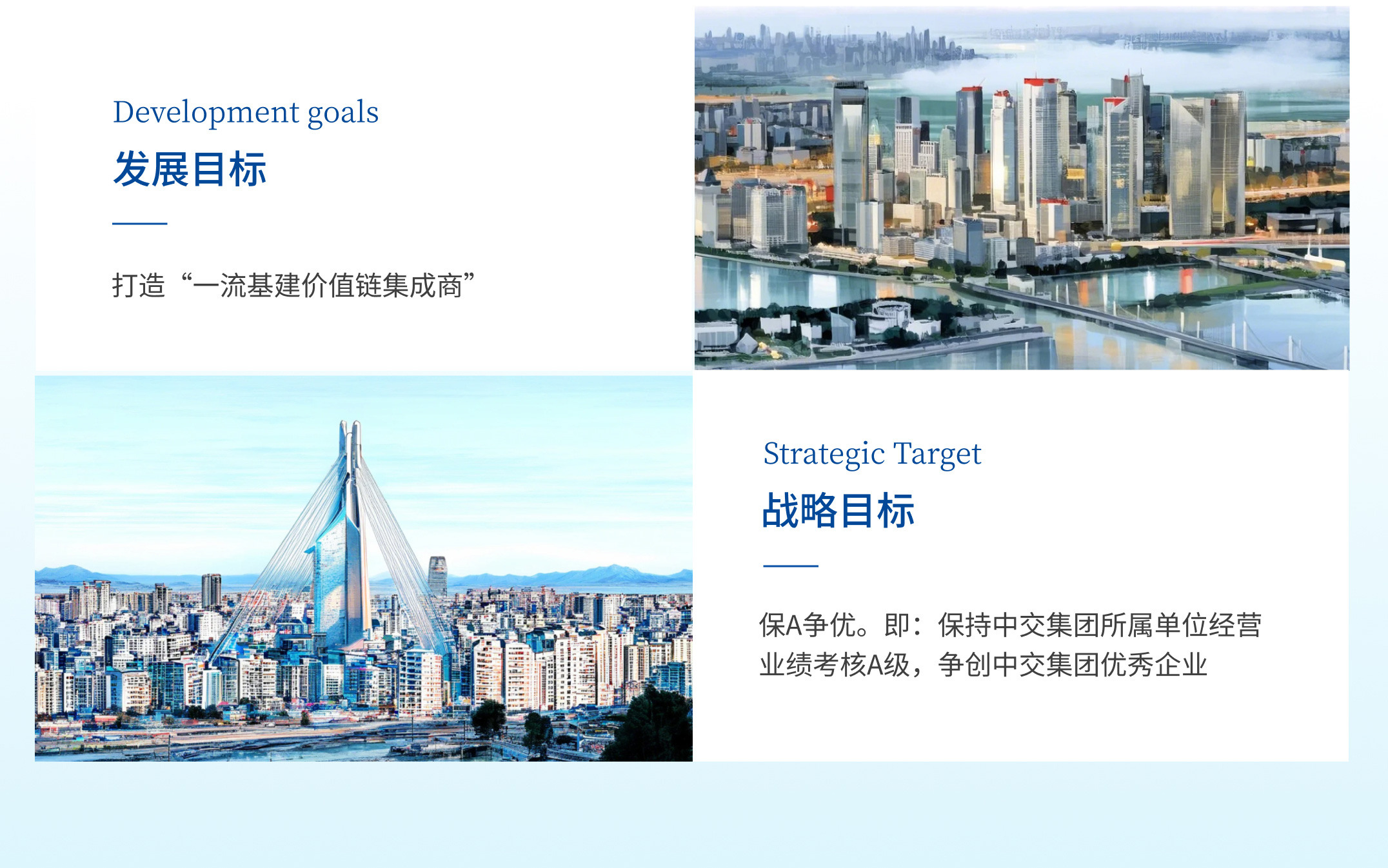 Development goals

发展目标

打造“一流基建价值链集成商”

Strategic Target

战略目标

保A争优。即：保持中交集团所属单位经营业绩考核A级，争创中交集团优秀企业